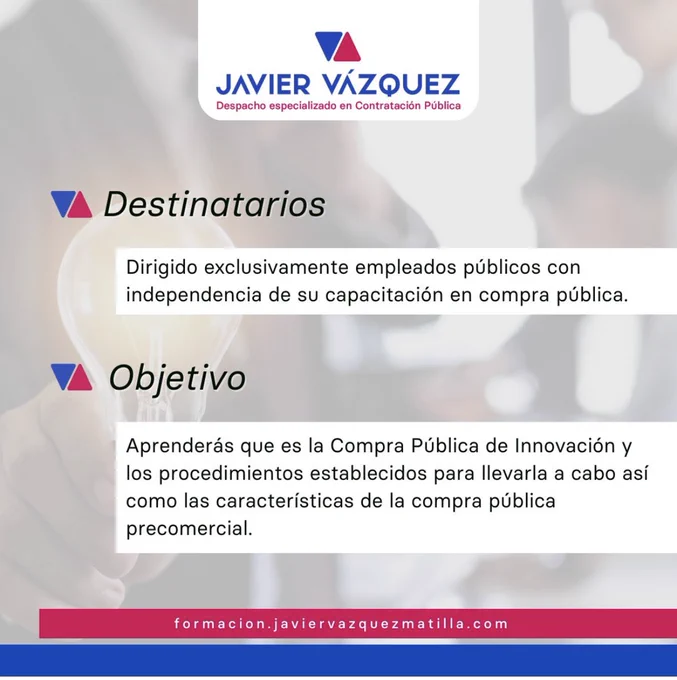 JAVIER VÁZQUEZ
Despacho especializado en Contratación Pública

Destinatarios

Dirigido exclusivamente empleados públicos con independencia de su capacitación en compra pública.

Objetivo

Aprenderás que es la Compra Pública de Innovación y los procedimientos establecidos para llevarla a cabo así como las características de la compra pública precomercial.

formacion.javiervazquezmatilla.com